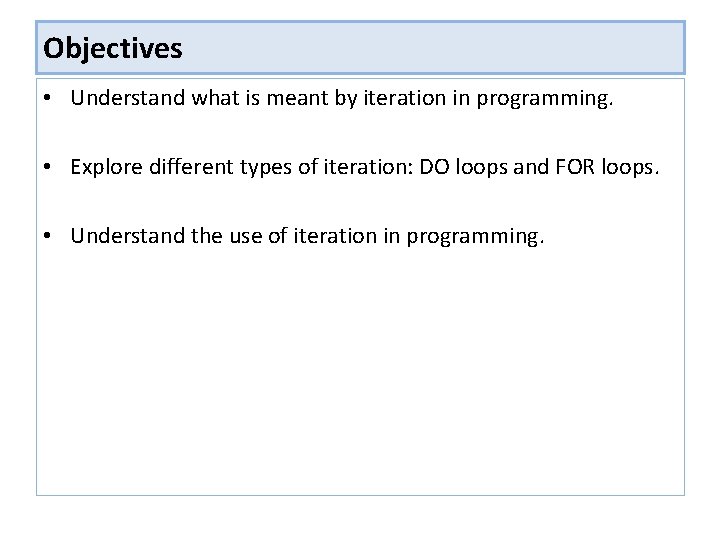 Objectives

• Understand what is meant by iteration in programming.

• Explore different types of iteration: DO loops and FOR loops.

• Understand the use of iteration in programming.